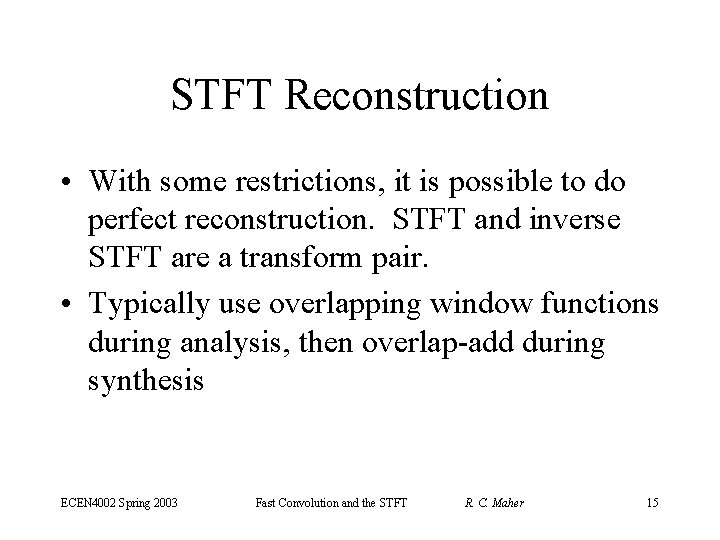 STFT Reconstruction

• With some restrictions, it is possible to do perfect reconstruction. STFT and inverse STFT are a transform pair.

• Typically use overlapping window functions during analysis, then overlap-add during synthesis

ECEN4002 Spring 2003 Fast Convolution and the STFT R. C. Maher 15